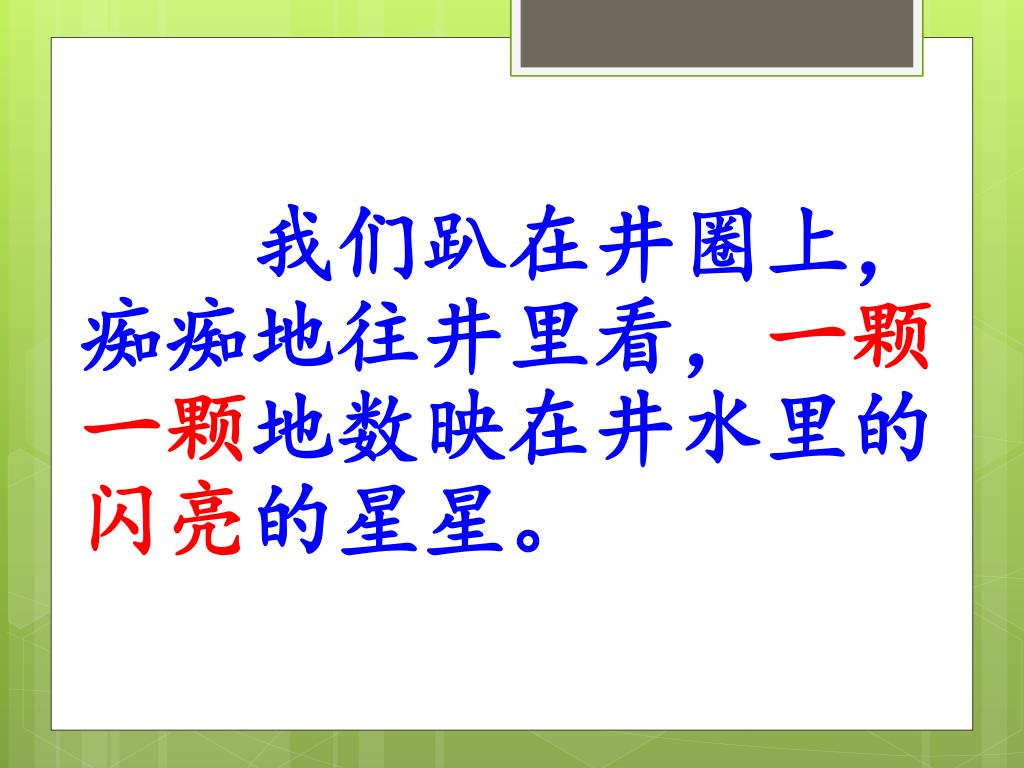 我们趴在井圈上，痴痴地往井里看，一颗一颗地数映在井水里的闪亮的星星。